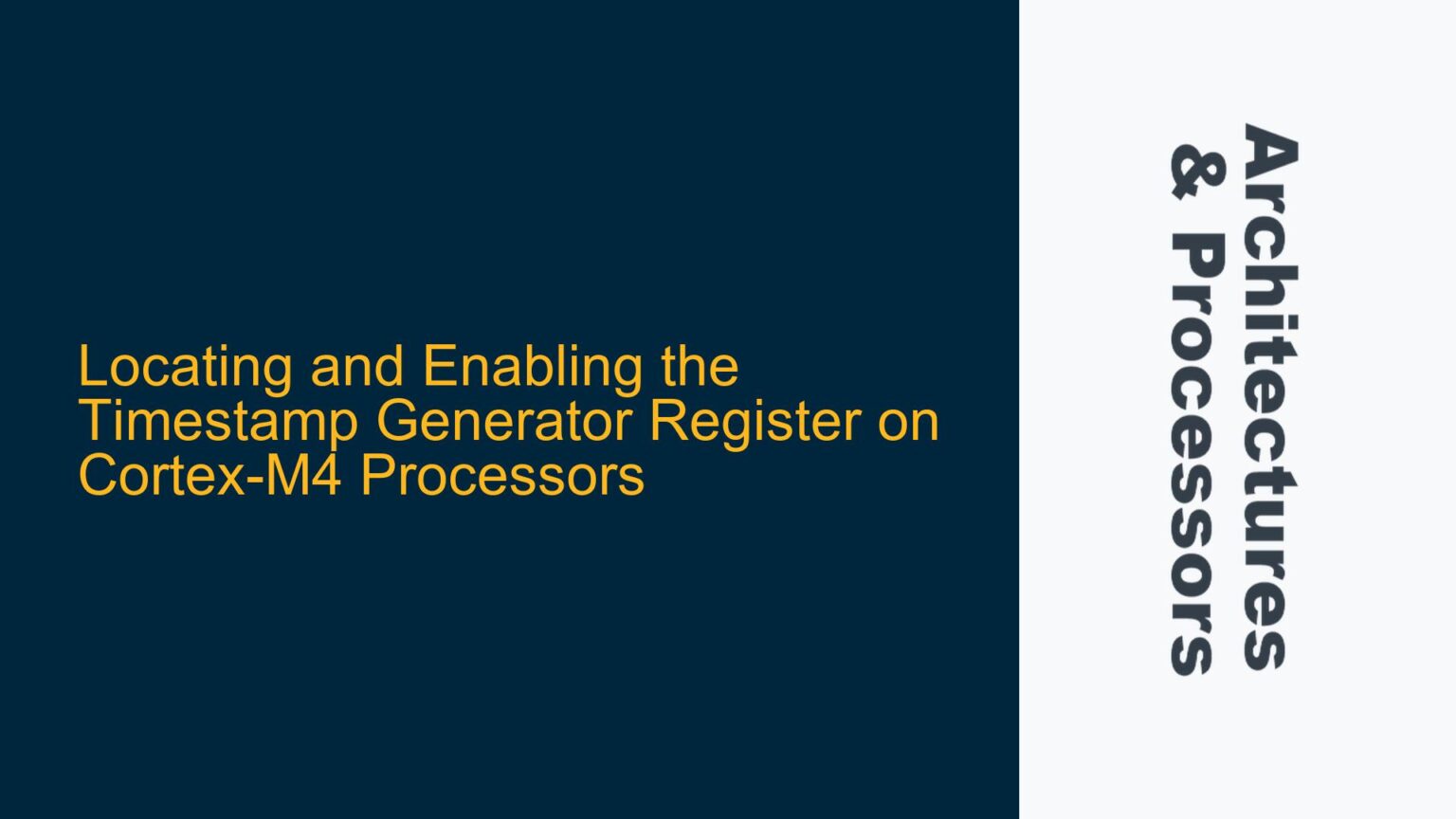 Locating and Enabling the Timestamp Generator Register on Cortex-M4 Processors

Architectures & Processors